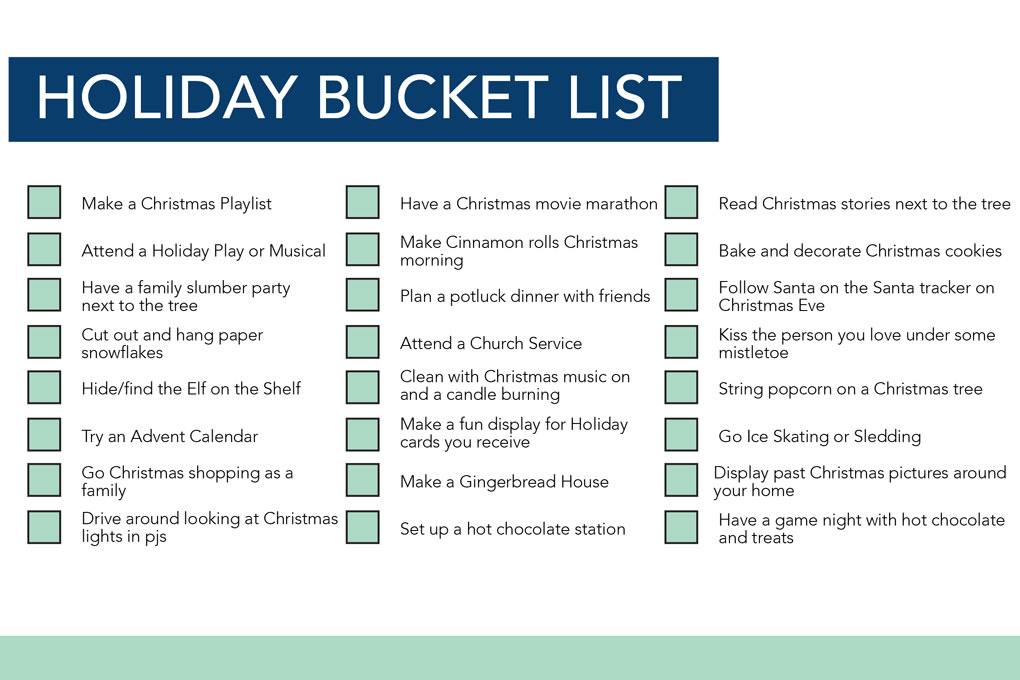 HOLIDAY BUCKET LIST

Make a Christmas Playlist

Attend a Holiday Play or Musical

Have a family slumber party next to the tree

Cut out and hang paper snowflakes

Hide/find the Elf on the Shelf

Try an Advent Calendar

Go Christmas shopping as a family

Drive around looking at Christmas lights in pjs

Have a Christmas movie marathon

Make Cinnamon rolls Christmas morning

Plan a potluck dinner with friends

Attend a Church Service

Clean with Christmas music on and a candle burning

Make a fun display for Holiday cards you receive

Make a Gingerbread House

Set up a hot chocolate station

Read Christmas stories next to the tree

Bake and decorate Christmas cookies

Follow Santa on the Santa tracker on Christmas Eve

Kiss the person you love under some mistletoe

String popcorn on a Christmas tree

Go Ice Skating or Sledding

Display past Christmas pictures around your home

Have a game night with hot chocolate and treats